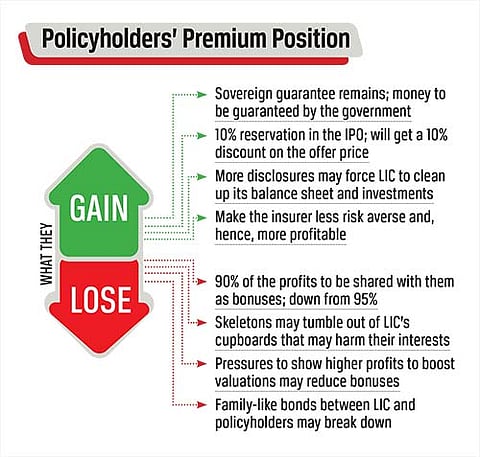 Policyholders' Premium Position

WHAT THEY

GAIN

Sovereign guarantee remains; money to be guaranteed by the government

10% reservation in the IPO; will get a 10% discount on the offer price

More disclosures may force LIC to clean up its balance sheet and investments

Make the insurer less risk averse and, hence, more profitable

LOSE

90% of the profits to be shared with them as bonuses; down from 95%

Skeletons may tumble out of LIC's cupboards that may harm their interests

Pressures to show higher profits to boost valuations may reduce bonuses

Family-like bonds between LIC and policyholders may break down